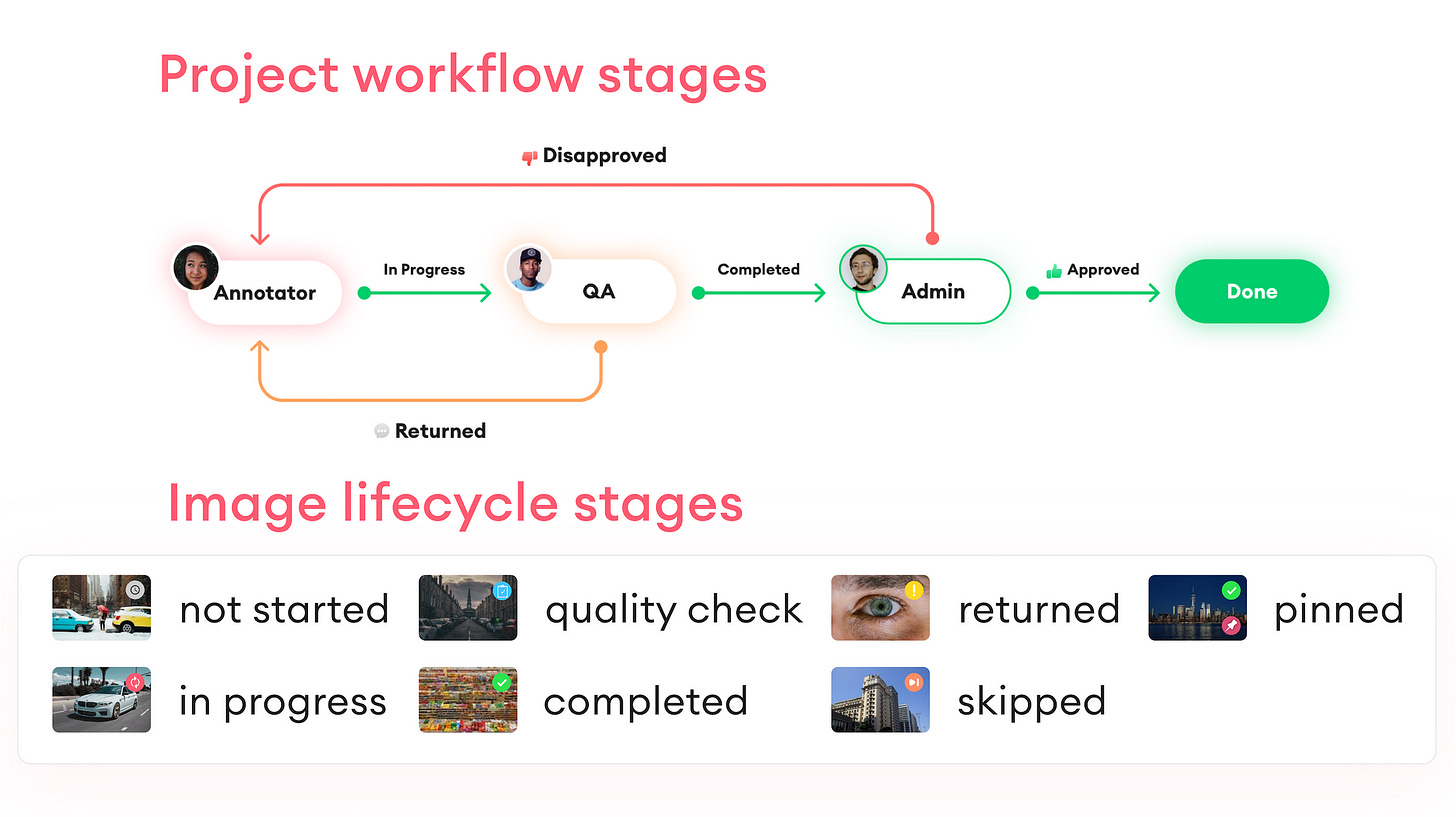 Project workflow stages

Disapproved

Annotator

In Progress

QA

Completed

Admin

Approved

Done

Returned

Image lifecycle stages

not started

quality check

returned

pinned

in progress

completed

skipped